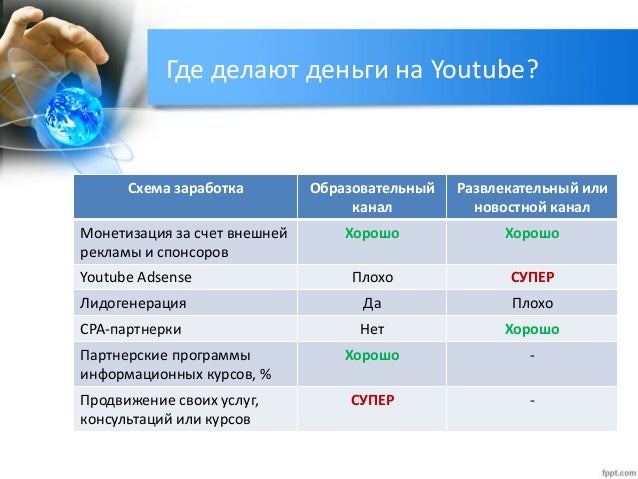 Где делают деньги на Youtube?

| Схема заработка | Образовательный канал | Развлекательный или новостной канал |
|---|---|---|
| Монетизация за счет внешней рекламы и спонсоров | Хорошо | Хорошо |
| Youtube Adsense | Плохо | СУПЕР |
| Лидогенерация | Да | Плохо |
| CPA-партнерки | Нет | Хорошо |
| Партнерские программы информационных курсов, % | Хорошо | - |
| Продвижение своих услуг, консультаций или курсов | СУПЕР | - |

fppt.com